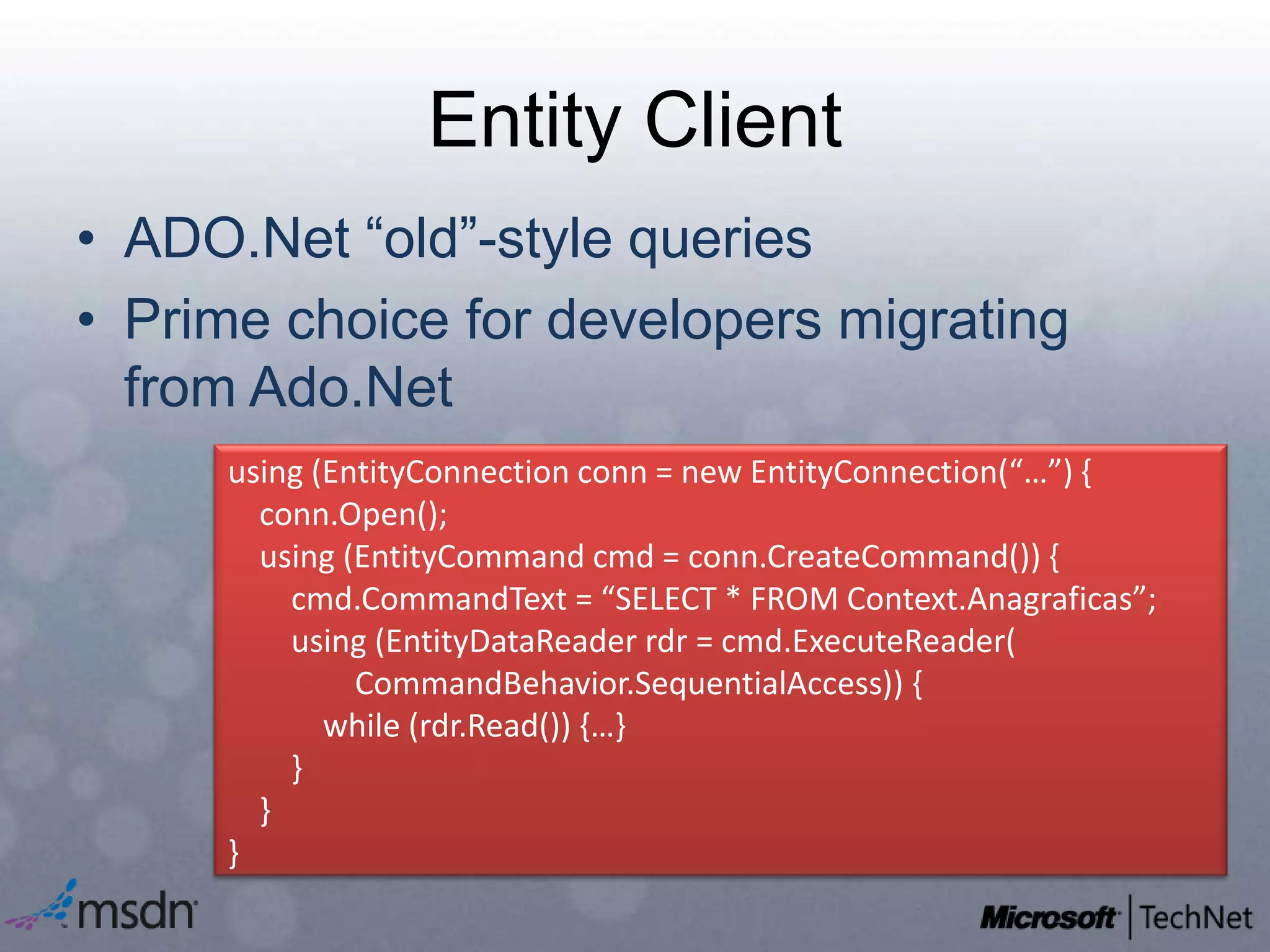 Entity Client

• ADO.Net “old”-style queries
• Prime choice for developers migrating from Ado.Net

using (EntityConnection conn = new EntityConnection(“…”) {
conn.Open();
using (EntityCommand cmd = conn.CreateCommand()) {
cmd.CommandText = “SELECT * FROM Context.Anagraficas”;
using (EntityDataReader rdr = cmd.ExecuteReader(
CommandBehavior.SequentialAccess)) {
while (rdr.Read()) {…}
}
}
}

msdn

Microsoft | TechNet